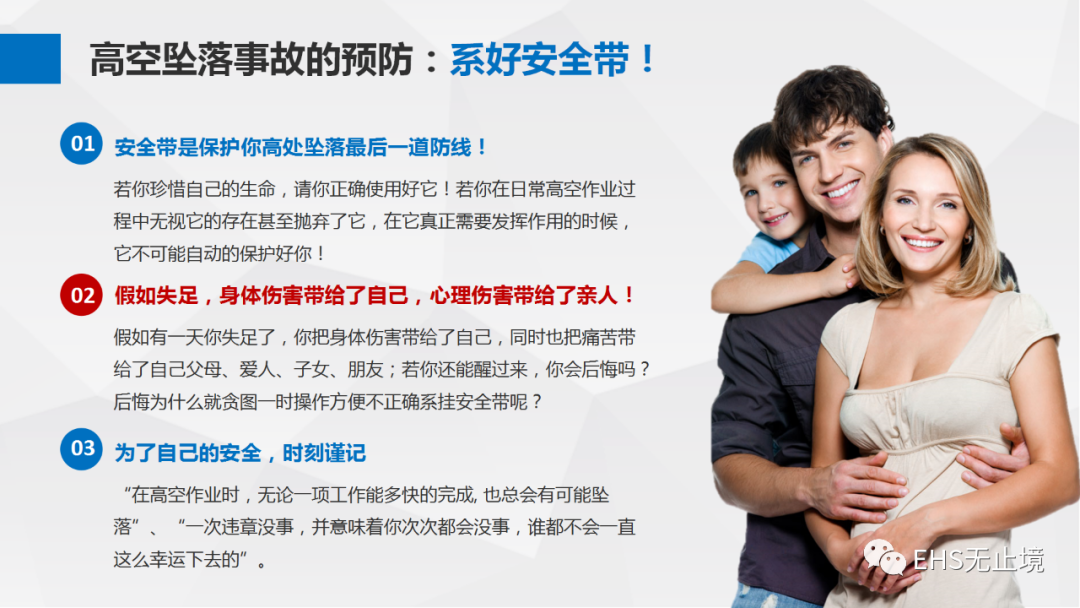 高空坠落事故的预防：系好安全带！

01 安全带是保护你高处坠落最后一道防线！

若你珍惜自己的生命，请你正确使用好它！若你在日常高空作业过程中无视它的存在甚至抛弃了它，在它真正需要发挥作用的时候，它不可能自动的保护好你！

02 假如失足，身体伤害带给了自己，心理伤害带给了亲人！

假如有一天你失足了，你把身体伤害带给了自己，同时也把痛苦带给了自己父母、爱人、子女、朋友；若你还能醒过来，你会后悔吗？后悔为什么就贪图一时操作方便不正确系挂安全带呢？

03 为了自己的安全，时刻谨记

“在高空作业时，无论一项工作能多快的完成, 也总会有可能坠落”、“一次违章没事，并意味着你次次都会没事，谁都不会一直这么幸运下去的”。

EHS无止境